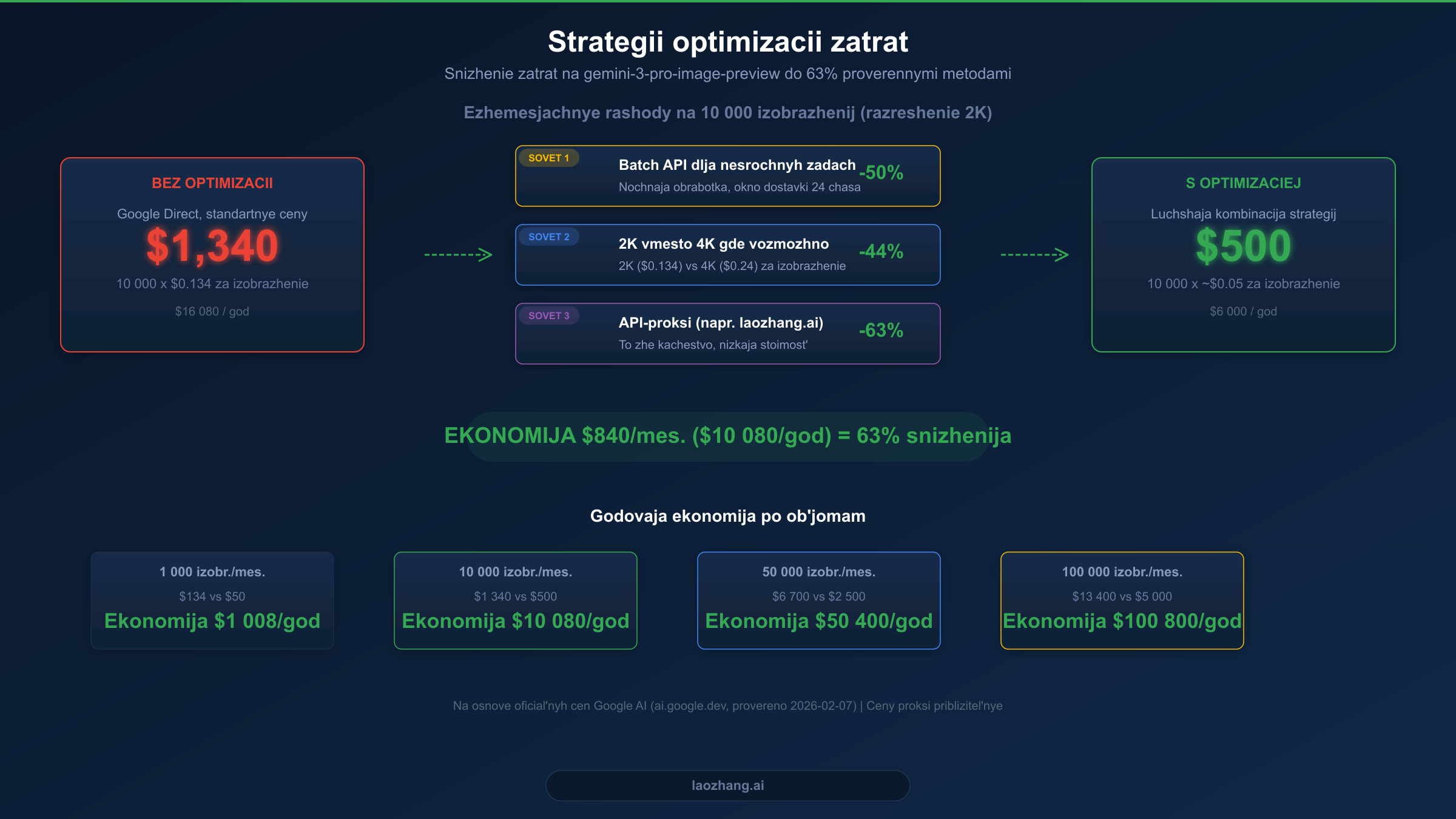 Strategii optimizacii zatrat

Snizhenie zatrat na gemini-3-pro-image-preview do 63% proverennymi metodami

Ezhemesjachnye rashody na 10 000 izobrazhenij (razreshenie 2K)

BEZ OPTIMIZACII

Google Direct, standartnye ceny

$1,340

10 000 x $0.134 za izobrazhenie

$16 080 / god

SOVET 1

Batch API dlja nesrochnyh zadach

Nochnaja obrabotka, okno dostavki 24 chasa

-50%

SOVET 2

2K vmesto 4K gde vozmozhno

2K ($0.134) vs 4K ($0.24) za izobrazhenie

-44%

SOVET 3

API-proksi (napr. laozhang.ai)

To zhe kachestvo, nizkaja stoimost'

-63%

S OPTIMIZACIEJ

Luchshaja kombinacija strategij

$500

10 000 x ~$0.05 za izobrazhenie

$6 000 / god

EKONOMIJA $840/mes. ($10 080/god) = 63% snizhenija

Godovaja ekonomija po ob'jomam

1 000 izobr./mes.

$134 vs $50

Ekonomija $1 008/god

10 000 izobr./mes.

$1 340 vs $500

Ekonomija $10 080/god

50 000 izobr./mes.

$6 700 vs $2 500

Ekonomija $50 400/god

100 000 izobr./mes.

$13 400 vs $5 000

Ekonomija $100 800/god

Na osnove oficial'nyh cen Google AI (ai.google.dev, provereno 2026-02-07) | Ceny proksi priblizitel'nye

laozhang.ai